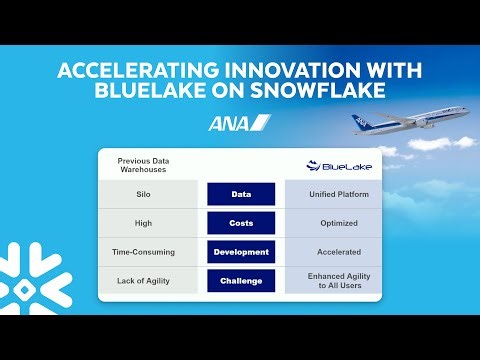 ACCELERATING INNOVATION WITH BLUELAKE ON SNOWFLAKE

ANA

| Previous Data Warehouses | | BlueLake |
|---|---|---|
| Silo | Data | Unified Platform |
| High | Costs | Optimized |
| Time-Consuming | Development | Accelerated |
| Lack of Agility | Challenge | Enhanced Agility to All Users |